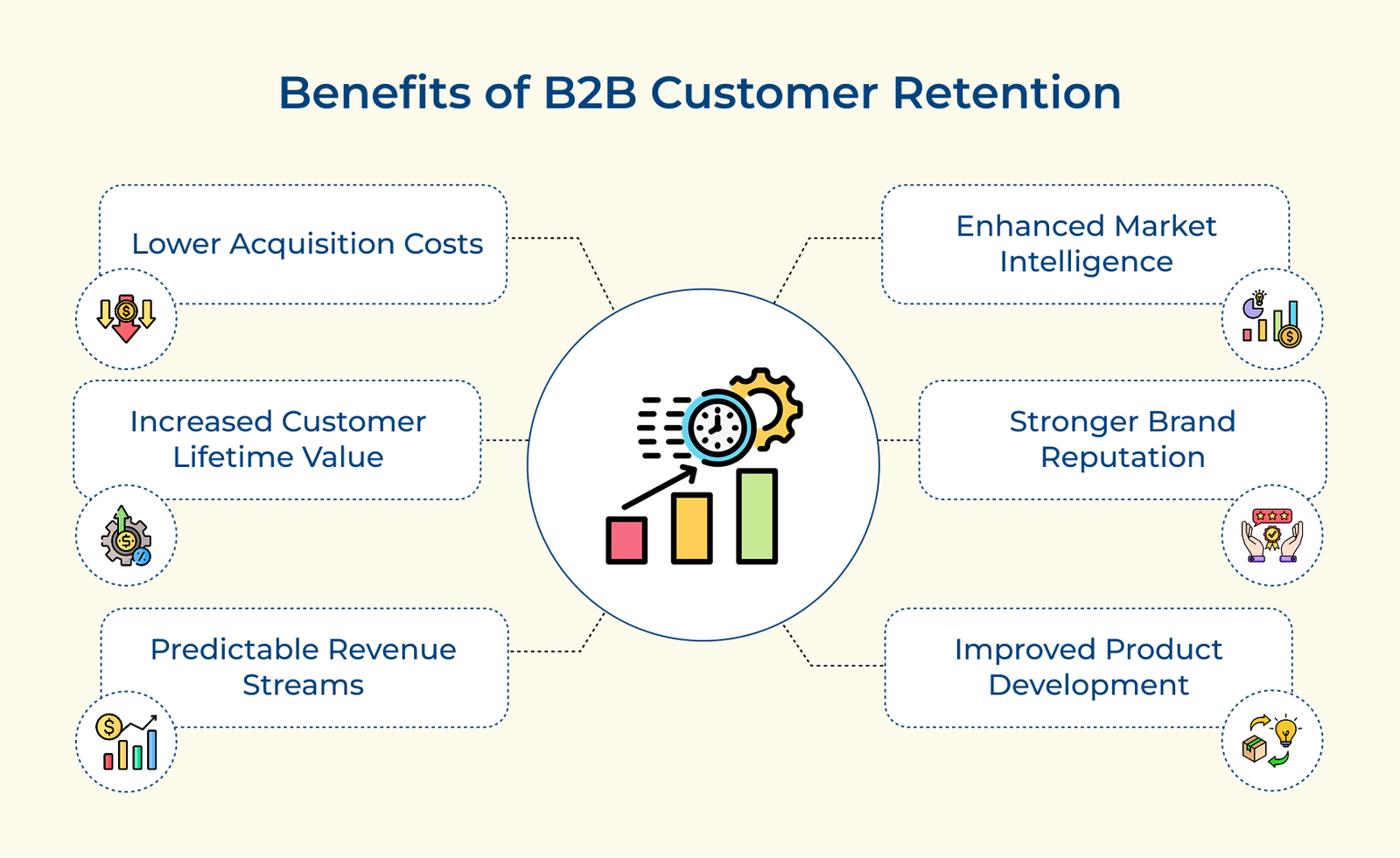 Benefits of B2B Customer Retention

Lower Acquisition Costs

Increased Customer Lifetime Value

Predictable Revenue Streams

Enhanced Market Intelligence

Stronger Brand Reputation

Improved Product Development